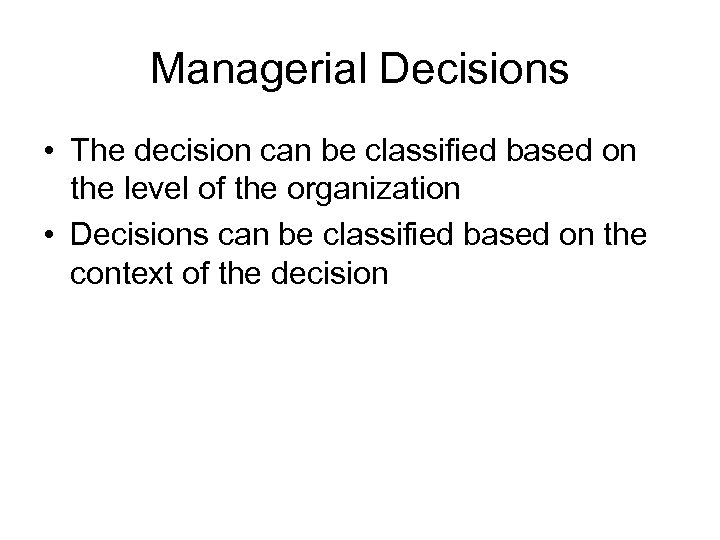 Managerial Decisions

• The decision can be classified based on the level of the organization
• Decisions can be classified based on the context of the decision